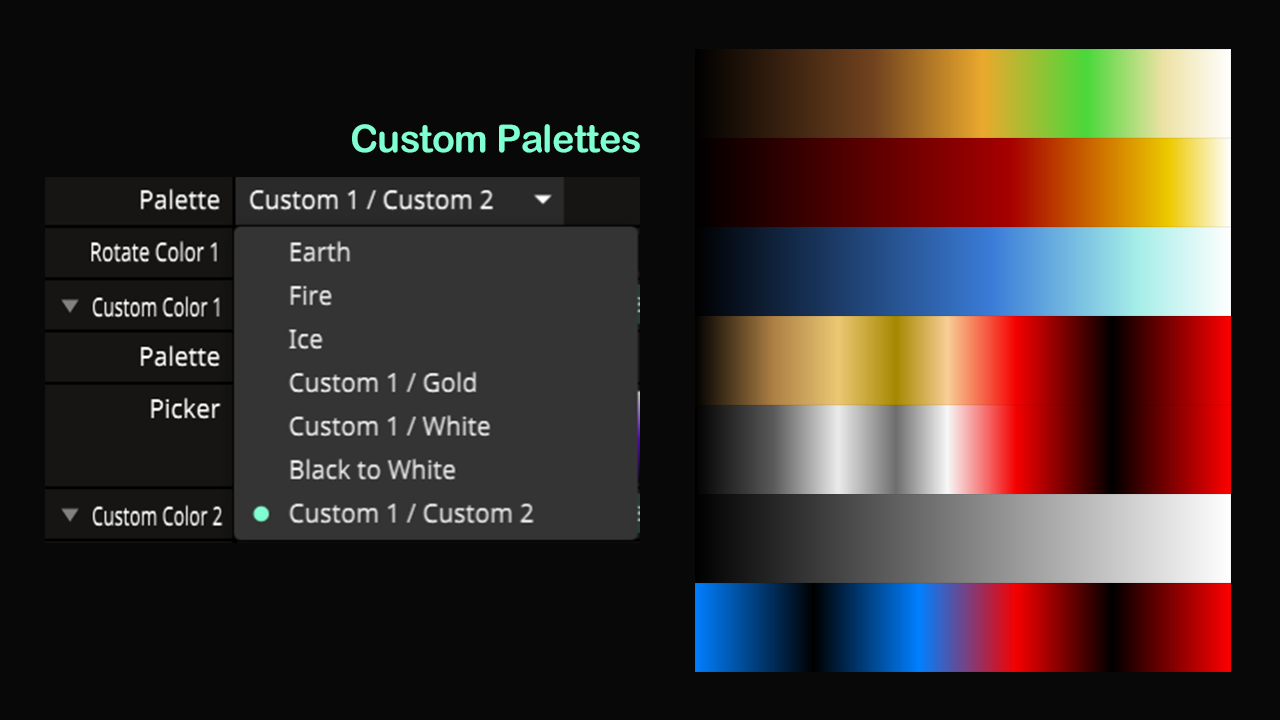 Custom Palettes

Palette

Custom 1 / Custom 2

Rotate Color 1

Custom Color 1

Palette

Picker

Custom Color 2

Earth

Fire

Ice

Custom 1 / Gold

Custom 1 / White

Black to White

Custom 1 / Custom 2